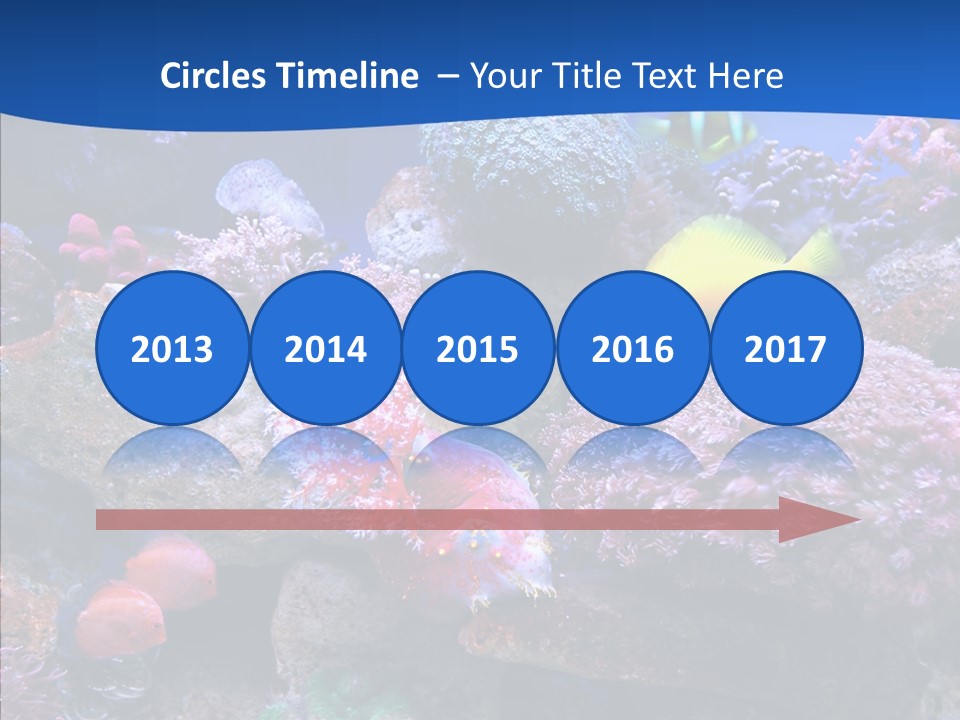 Circles Timeline – Your Title Text Here

2013

2014

2015

2016

2017